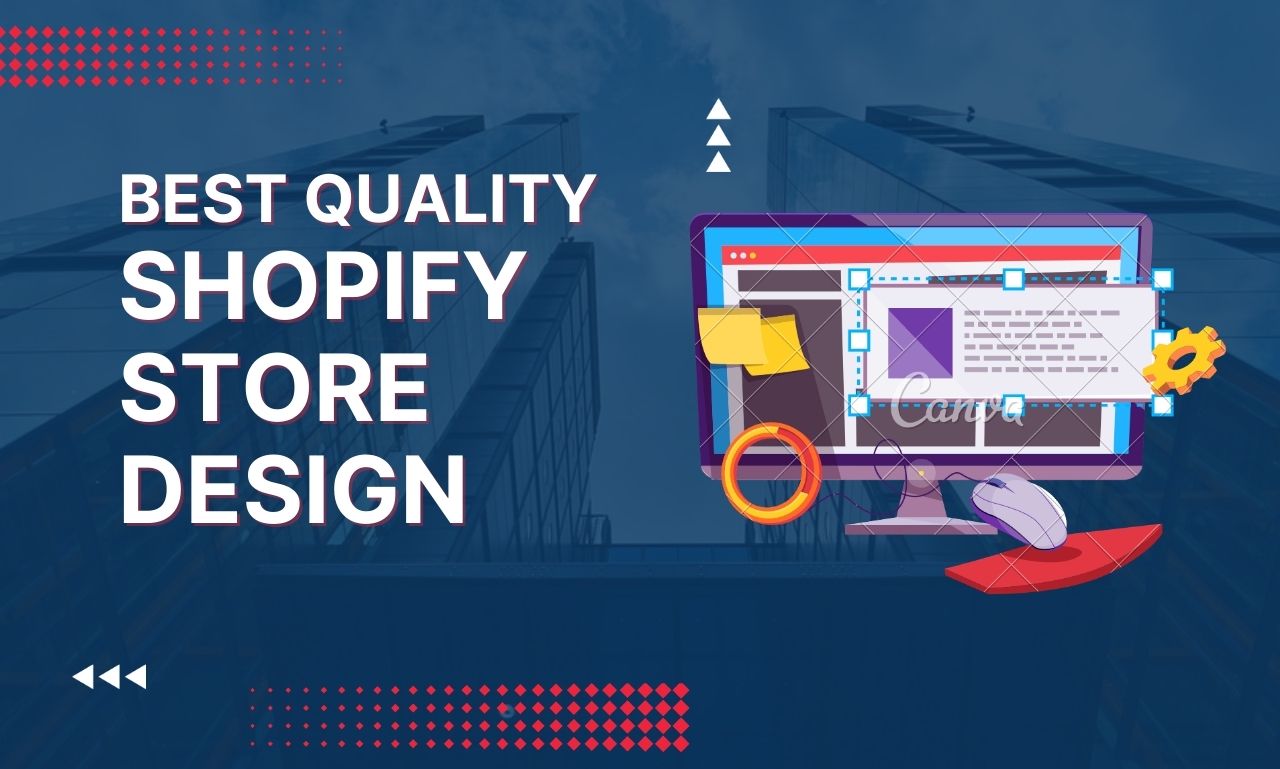 BEST QUALITY
SHOPIFY
STORE
DESIGN

Canva